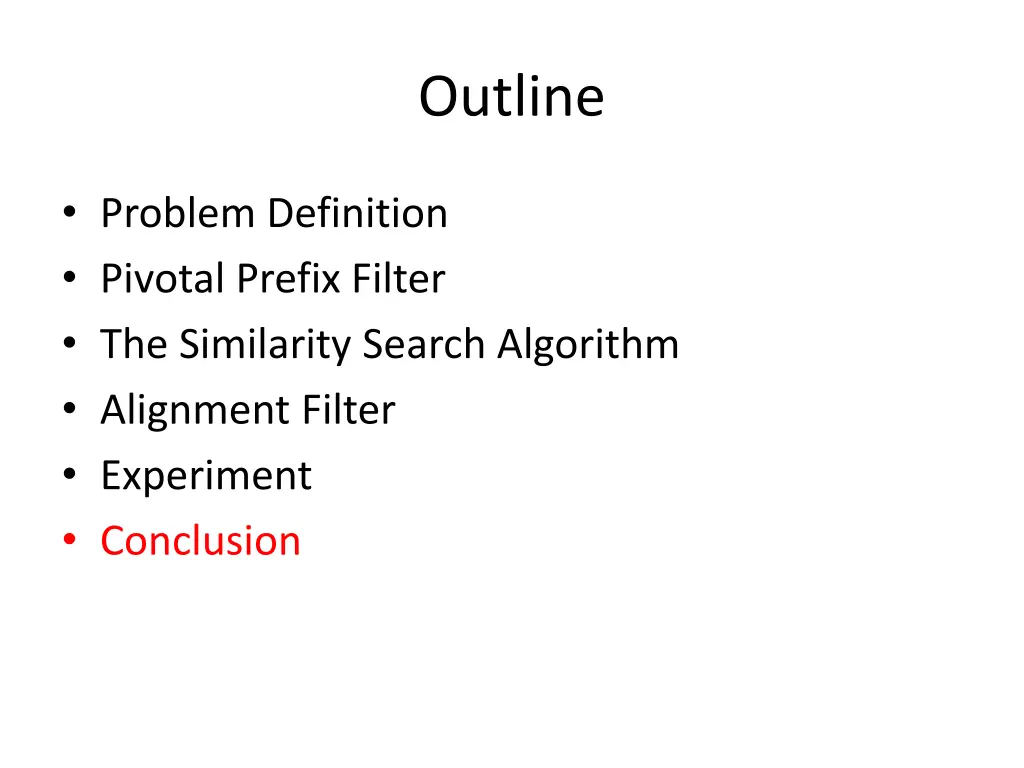 Outline

• Problem Definition
• Pivotal Prefix Filter
• The Similarity Search Algorithm
• Alignment Filter
• Experiment
• Conclusion